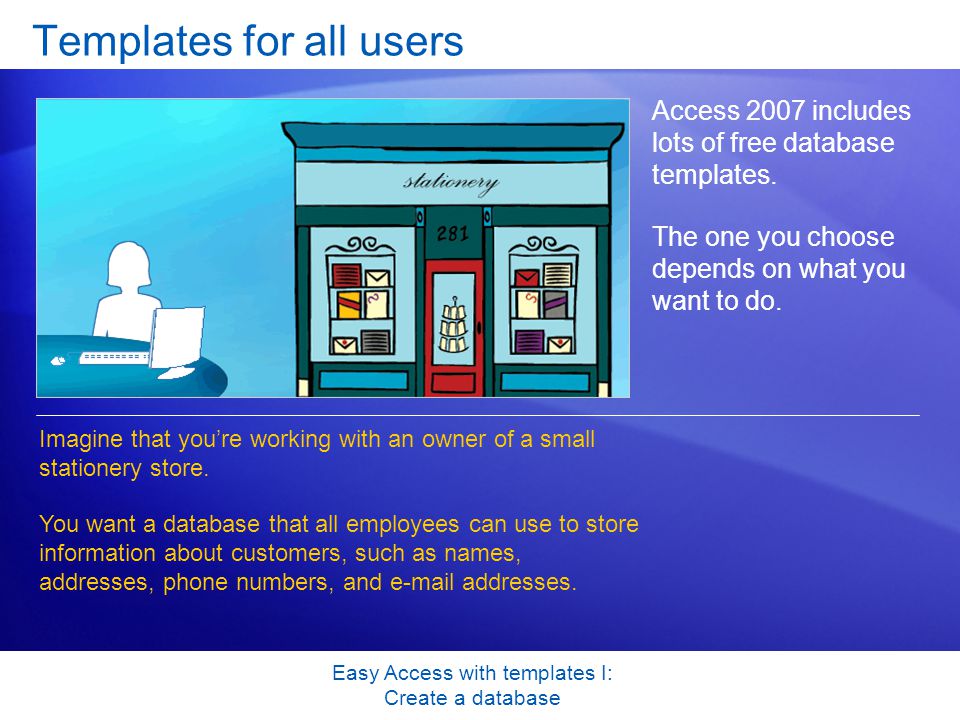 Templates for all users

stationery

281

Access 2007 includes lots of free database templates.

The one you choose depends on what you want to do.

Imagine that you're working with an owner of a small stationery store.

You want a database that all employees can use to store information about customers, such as names, addresses, phone numbers, and e-mail addresses.

Easy Access with templates I:
Create a database